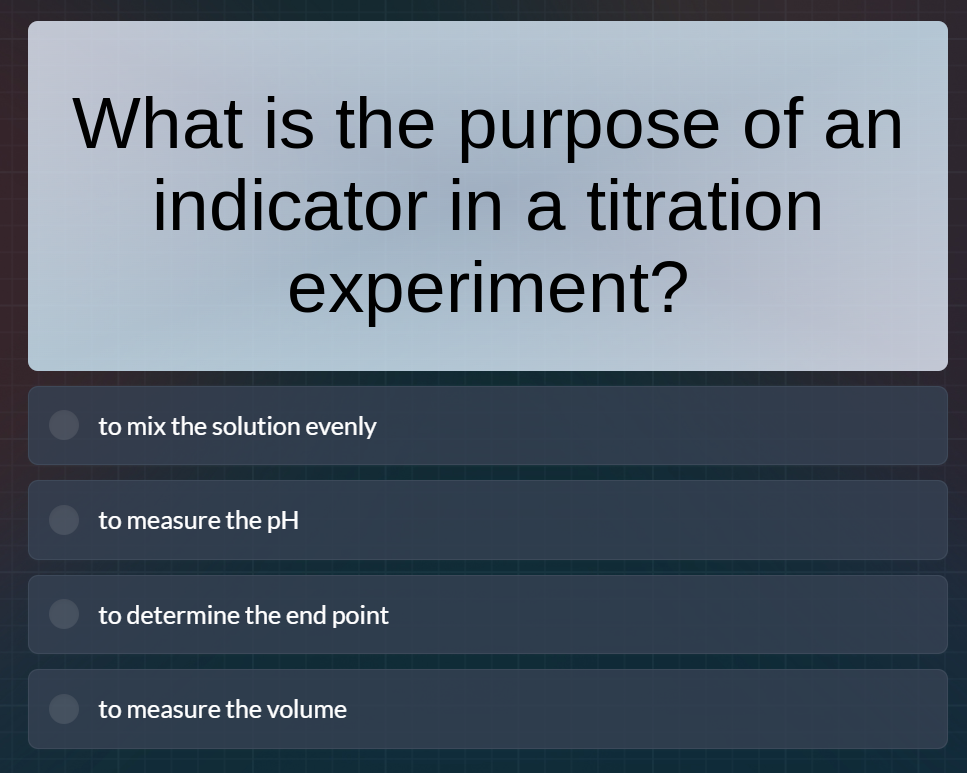 What is the purpose of an indicator in a titration experiment?

to mix the solution evenly

to measure the pH

to determine the end point

to measure the volume